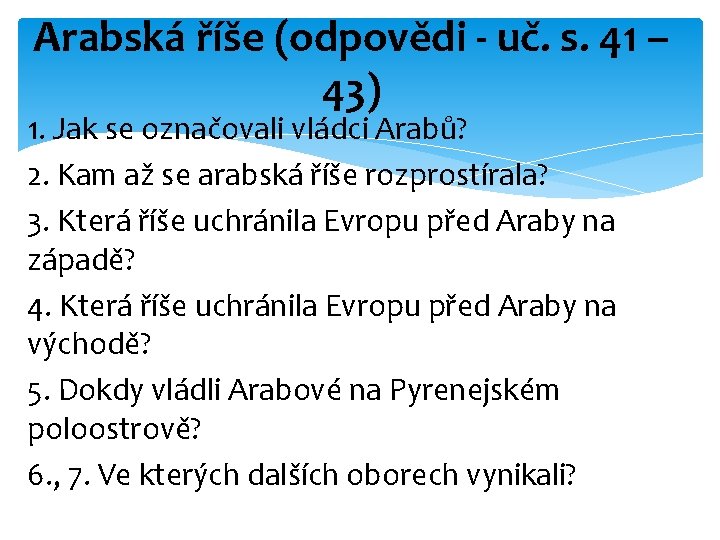 Arabská říše (odpovědi - uč. s. 41 – 43)

1. Jak se označovali vládci Arabů?

2. Kam až se arabská říše rozprostírala?

3. Která říše uchránila Evropu před Araby na západě?

4. Která říše uchránila Evropu před Araby na východě?

5. Dokdy vládli Arabové na Pyrenejském poloostrově?

6., 7. Ve kterých dalších oborech vynikali?